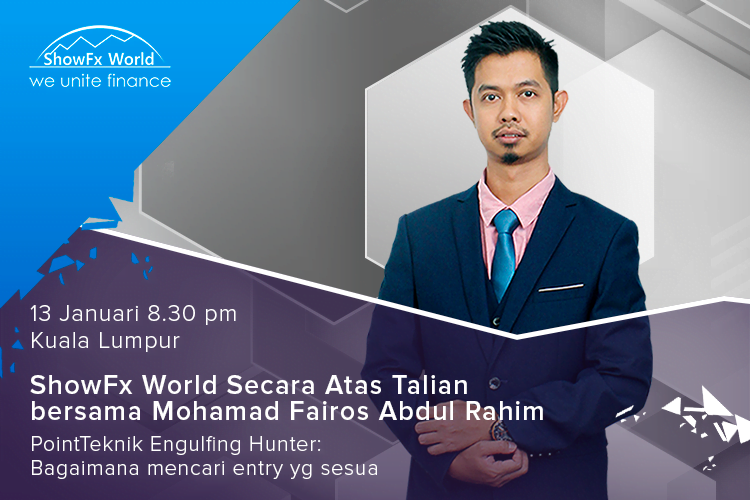 ShowFx World
we unite finance

13 Januari 8.30 pm
Kuala Lumpur

ShowFx World Secara Atas Talian bersama Mohamad Fairos Abdul Rahim

PointTeknik Engulfing Hunter:
Bagaimana mencari entry yg sesua